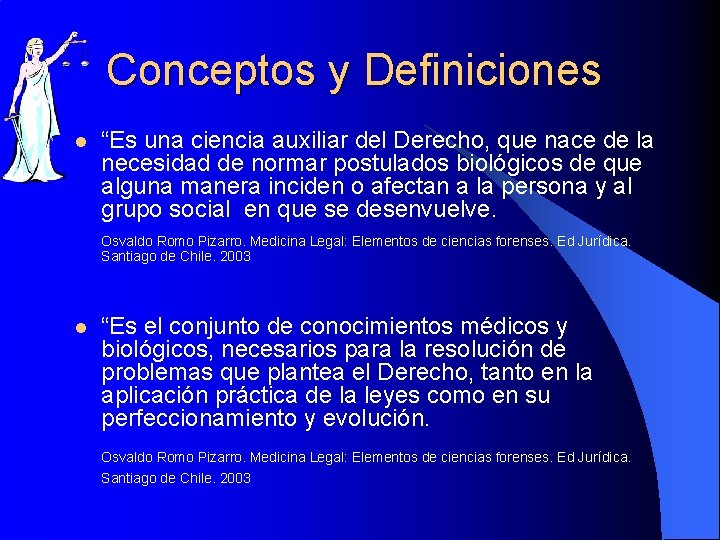 Conceptos y Definiciones

- “Es una ciencia auxiliar del Derecho, que nace de la necesidad de normar postulados biológicos de que alguna manera inciden o afectan a la persona y al grupo social en que se desenvuelve.

Osvaldo Romo Pizarro. Medicina Legal: Elementos de ciencias forenses. Ed Jurídica. Santiago de Chile. 2003

- “Es el conjunto de conocimientos médicos y biológicos, necesarios para la resolución de problemas que plantea el Derecho, tanto en la aplicación práctica de la leyes como en su perfeccionamiento y evolución.

Osvaldo Romo Pizarro. Medicina Legal: Elementos de ciencias forenses. Ed Jurídica. Santiago de Chile. 2003